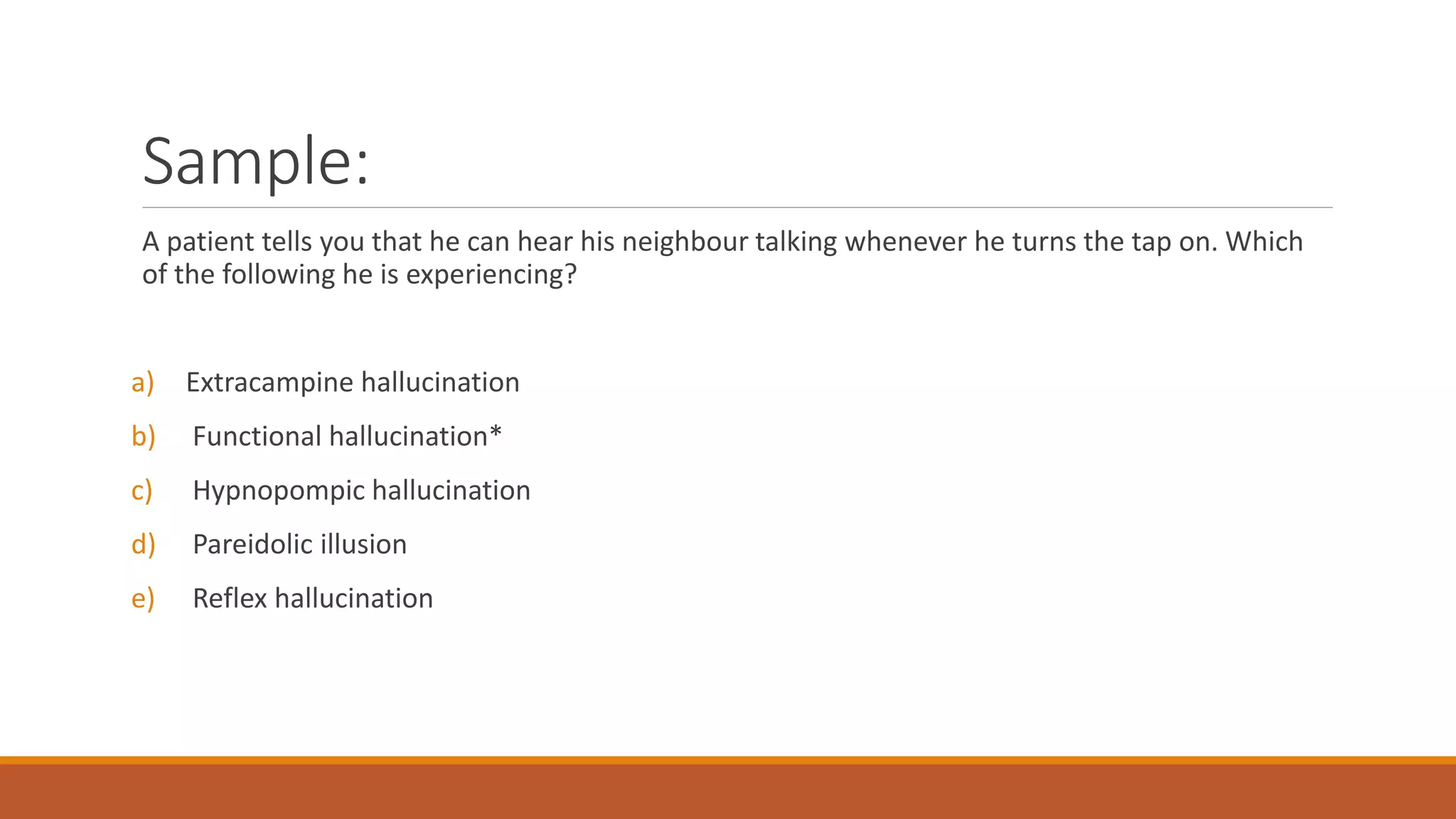 Sample:

A patient tells you that he can hear his neighbour talking whenever he turns the tap on. Which of the following he is experiencing?

a) Extracampine hallucination
b) Functional hallucination*
c) Hypnopompic hallucination
d) Pareidolic illusion
e) Reflex hallucination